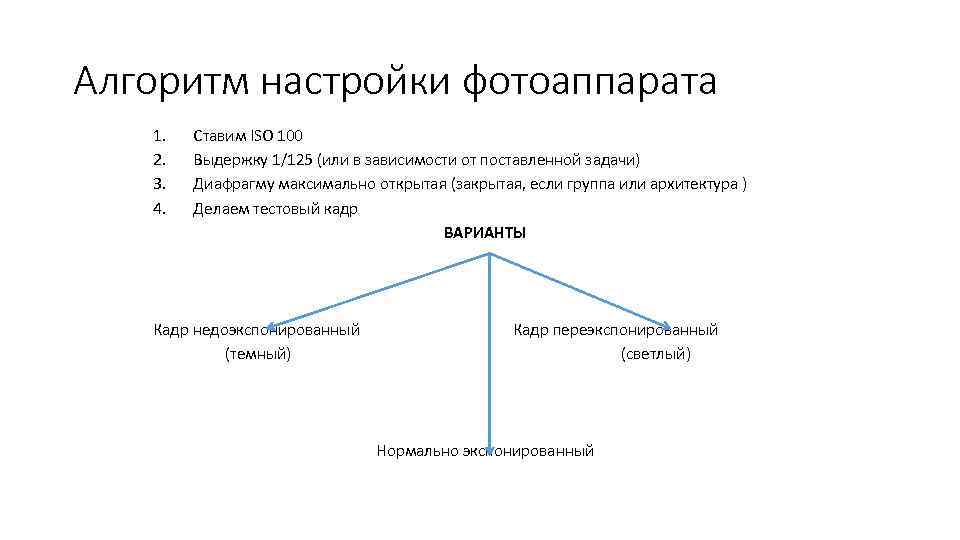 Алгоритм настройки фотоаппарата

1. Ставим ISO 100
2. Выдержку 1/125 (или в зависимости от поставленной задачи)
3. Диафрагму максимально открытая (закрытая, если группа или архитектура )
4. Делаем тестовый кадр

ВАРИАНТЫ

Кадр недоэкспонированный (темный)

Кадр переэкспонированный (светлый)

Нормально экспонированный